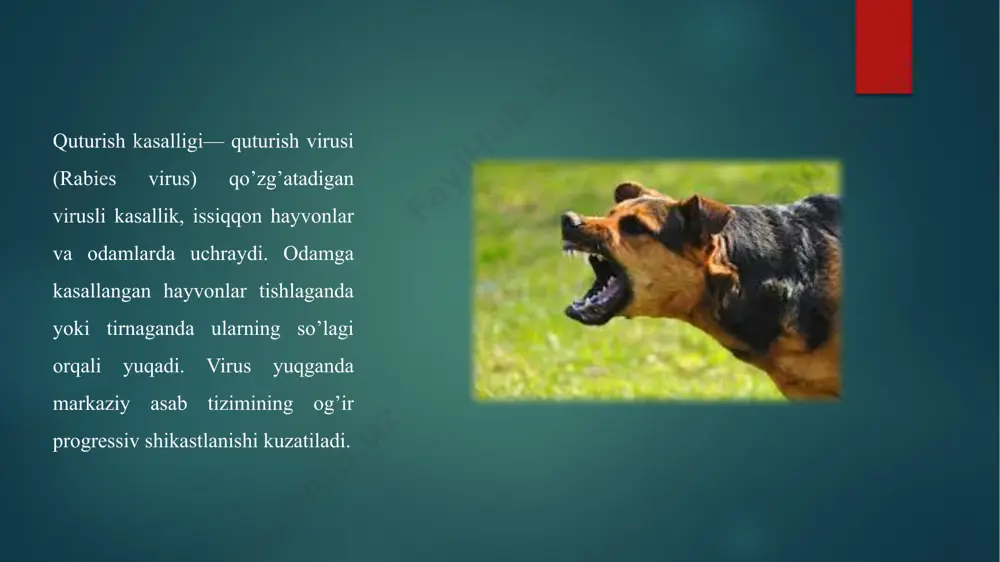 Quturish kasalligi— quturish virusi (Rabies virus) qo’zg’atadigan virusli kasallik, issiqqon hayvonlar va odamlarda uchraydi. Odamga kasallangan hayvonlar tishlaganda yoki tirnaganda ularning so’lagi orqali yuqadi. Virus yuqganda markaziy asab tizimining og’ir progressiv shikastlanishi kuzatiladi.